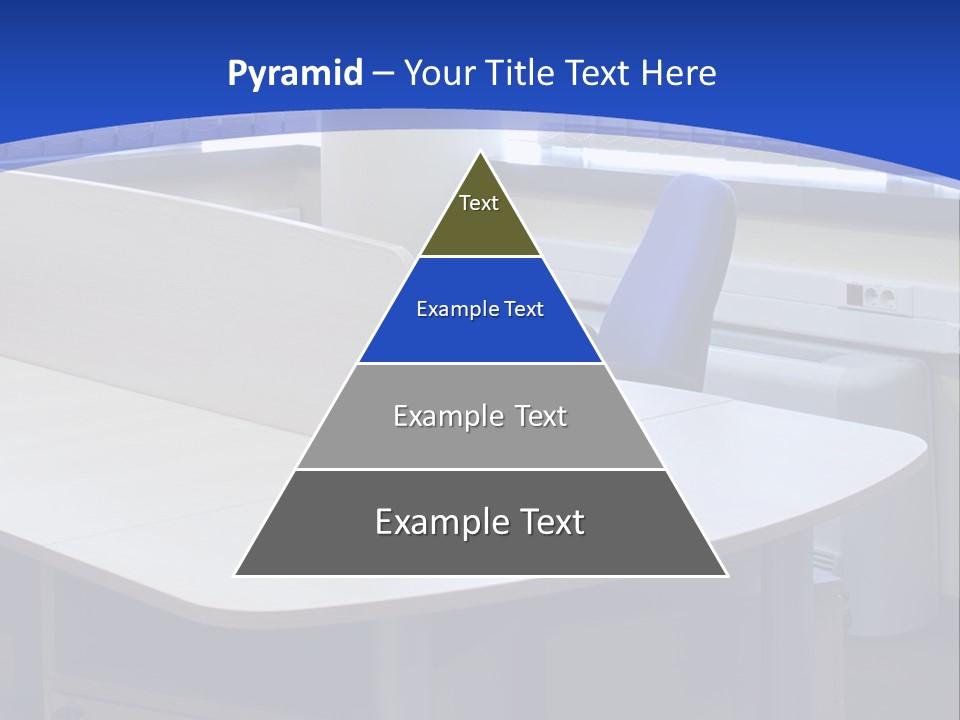 Pyramid – Your Title Text Here

Text

Example Text

Example Text

Example Text